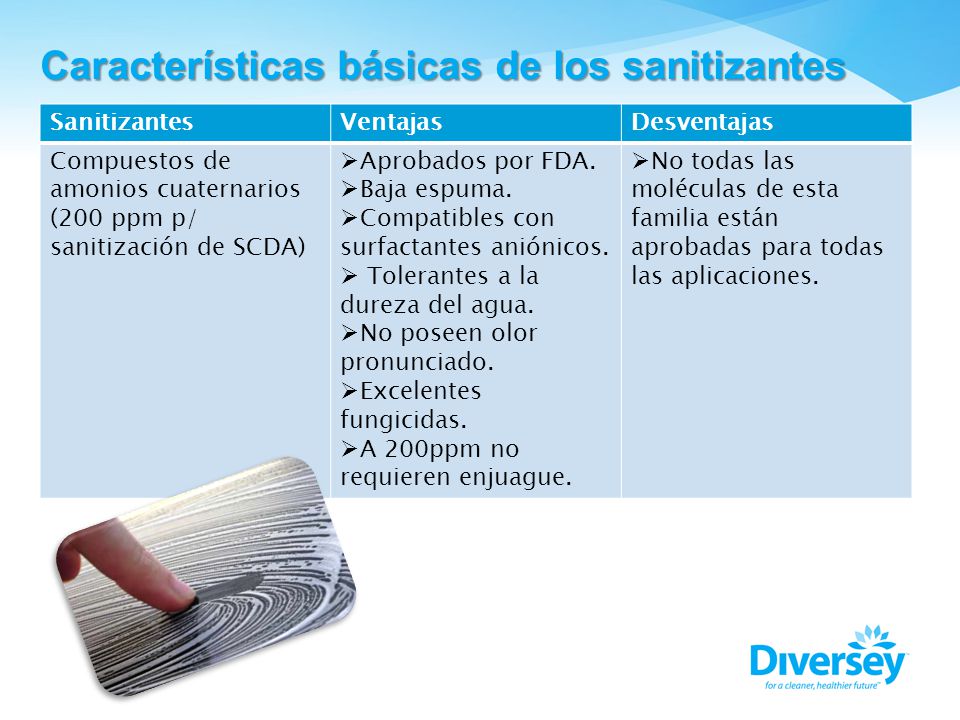 Características básicas de los sanitizantes

| Sanitizantes | Ventajas | Desventajas |
|---|---|---|
| Compuestos de amonios cuaternarios (200 ppm p/ sanitización de SCDA) | ➢Aprobados por FDA. ➢Baja espuma. ➢Compatibles con surfactantes aniónicos. ➢ Tolerantes a la dureza del agua. ➢No poseen olor pronunciado. ➢Excelentes fungicidas. ➢A 200ppm no requieren enjuague. | ➢No todas las moléculas de esta familia están aprobadas para todas las aplicaciones. |

Diversey
for a cleaner, healthier future™